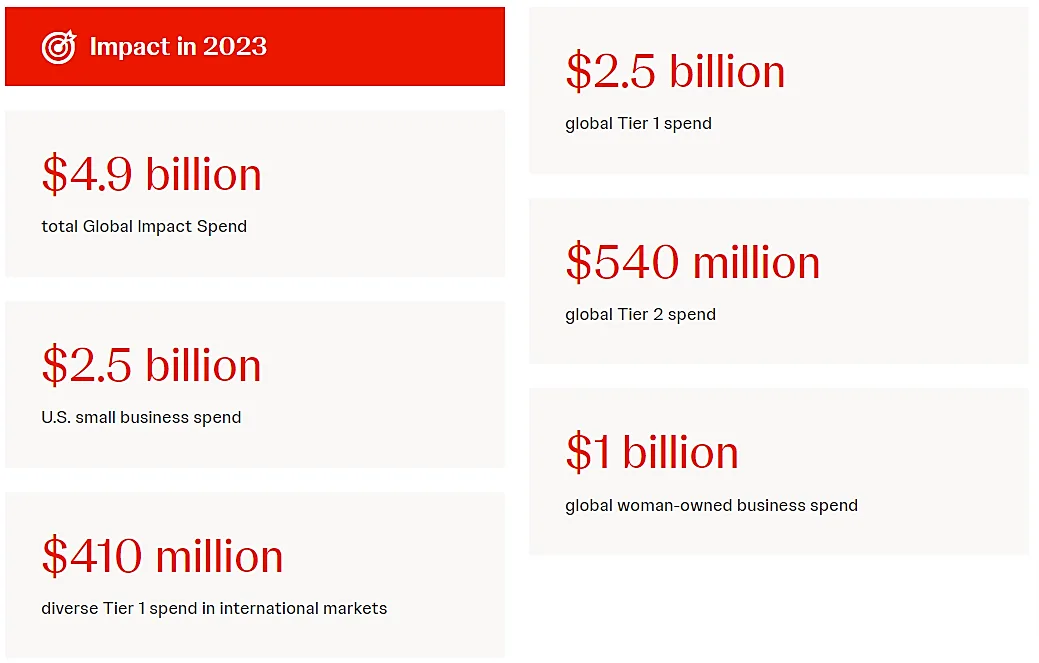 Impact in 2023

$4.9 billion
total Global Impact Spend

$2.5 billion
U.S. small business spend

$410 million
diverse Tier 1 spend in international markets

$2.5 billion
global Tier 1 spend

$540 million
global Tier 2 spend

$1 billion
global woman-owned business spend